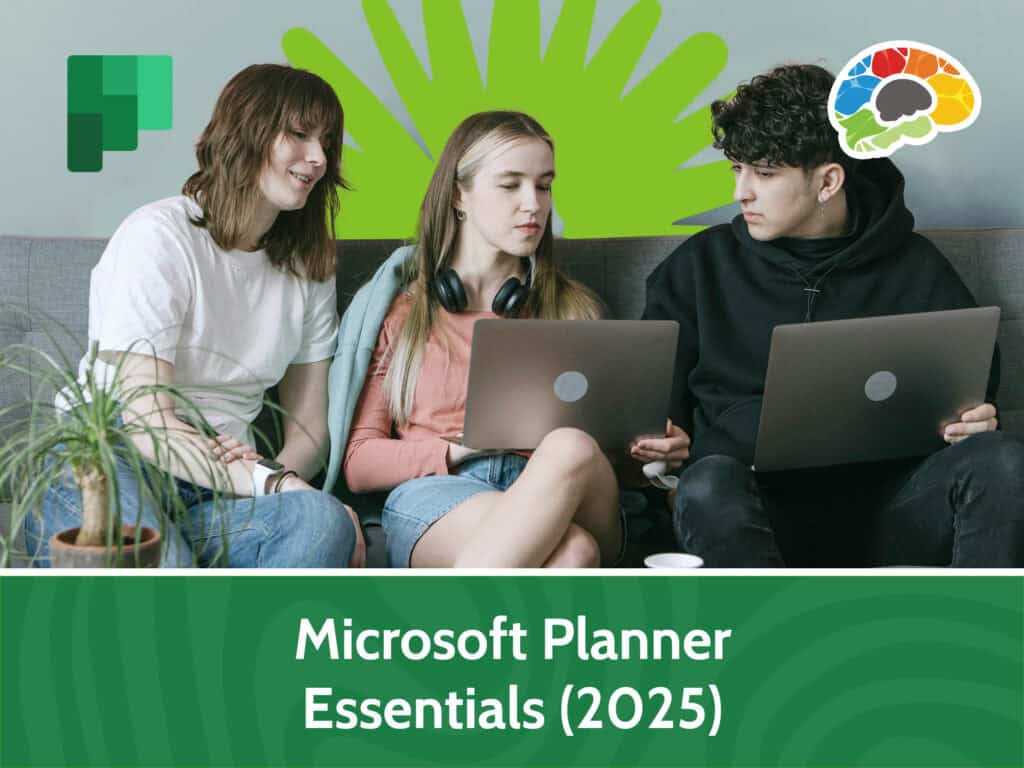 Microsoft Planner Essentials (2025)